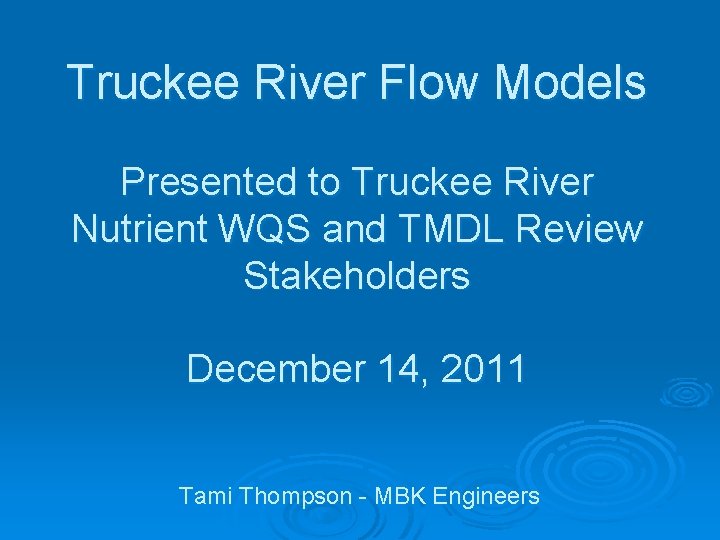 Truckee River Flow Models

Presented to Truckee River Nutrient WQS and TMDL Review Stakeholders

December 14, 2011

Tami Thompson - MBK Engineers